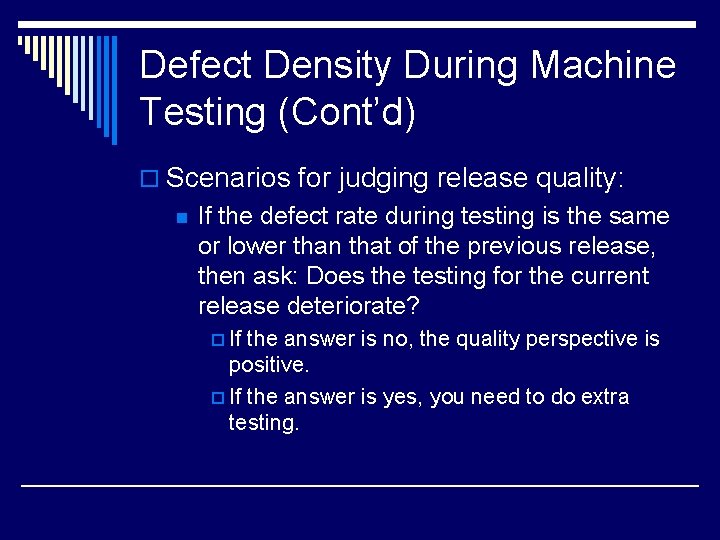 Defect Density During Machine Testing (Cont'd)

Scenarios for judging release quality:

If the defect rate during testing is the same or lower than that of the previous release, then ask: Does the testing for the current release deteriorate?

If the answer is no, the quality perspective is positive.

If the answer is yes, you need to do extra testing.